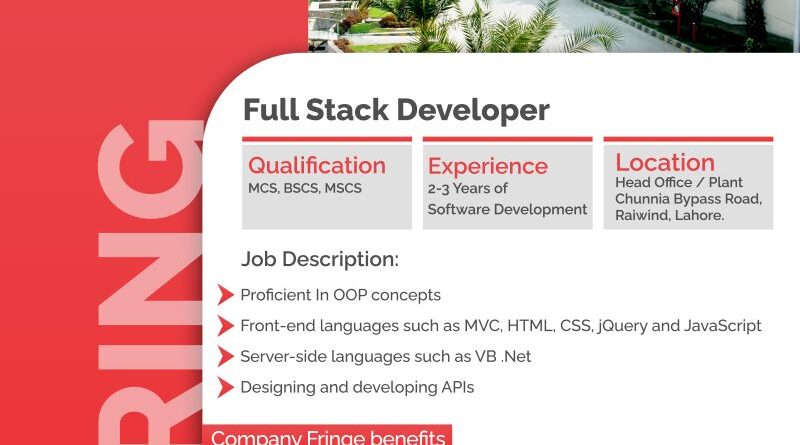 RING

Full Stack Developer

Qualification
MCS, BSCS, MSCS

Experience
2-3 Years of Software Development

Location
Head Office / Plant Chunnia Bypass Road, Raiwind, Lahore.

Job Description:

Proficient In OOP concepts

Front-end languages such as MVC, HTML, CSS, jQuery and JavaScript

Server-side languages such as VB .Net

Designing and developing APIs

Company Fringe benefits